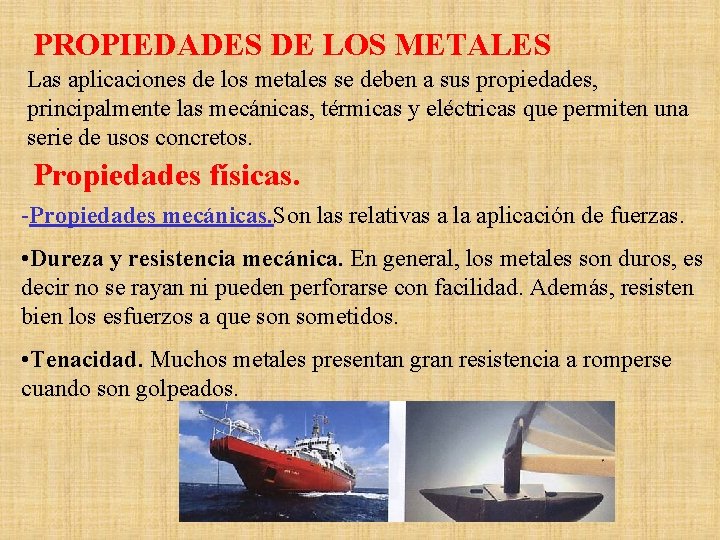 PROPIEDADES DE LOS METALES

Las aplicaciones de los metales se deben a sus propiedades, principalmente las mecánicas, térmicas y eléctricas que permiten una serie de usos concretos.

Propiedades físicas.

-Propiedades mecánicas.Son las relativas a la aplicación de fuerzas.

•Dureza y resistencia mecánica. En general, los metales son duros, es decir no se rayan ni pueden perforarse con facilidad. Además, resisten bien los esfuerzos a que son sometidos.

•Tenacidad. Muchos metales presentan gran resistencia a romperse cuando son golpeados.